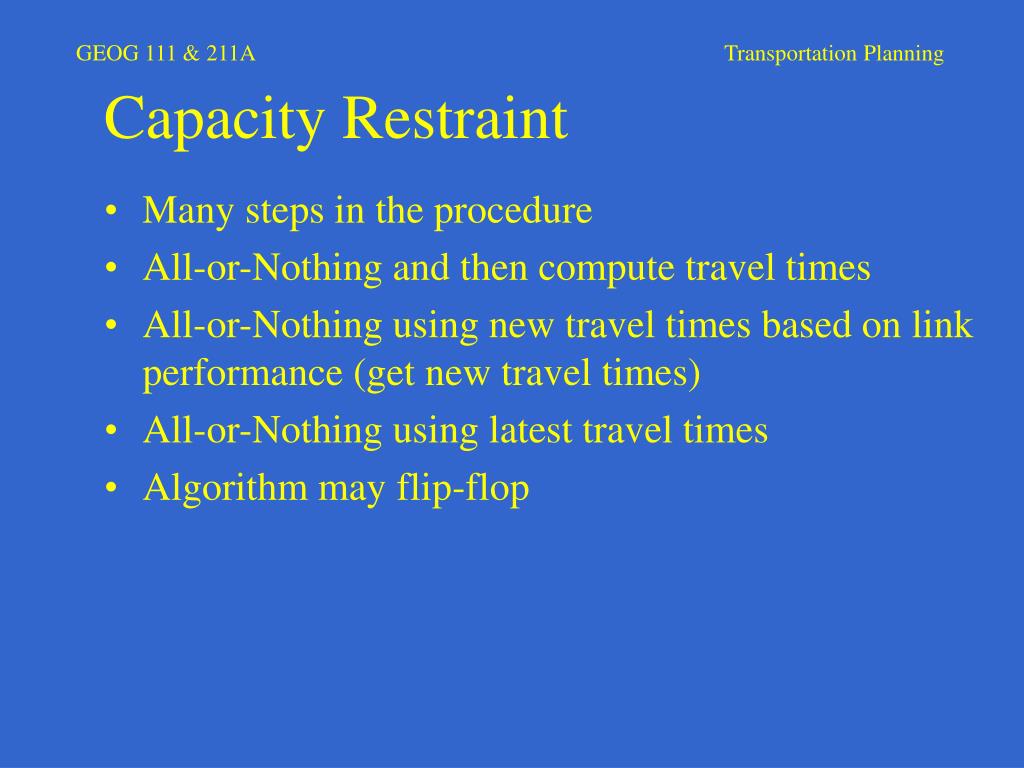 GEOG 111 & 211A

Transportation Planning

Capacity Restraint

• Many steps in the procedure
• All-or-Nothing and then compute travel times
• All-or-Nothing using new travel times based on link performance (get new travel times)
• All-or-Nothing using latest travel times
• Algorithm may flip-flop